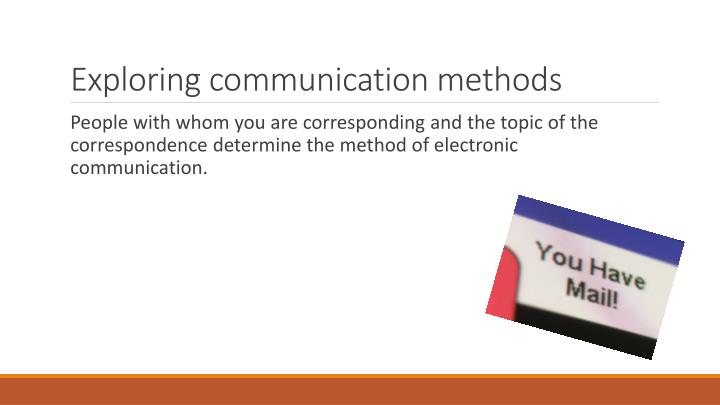 Exploring communication methods

People with whom you are corresponding and the topic of the correspondence determine the method of electronic communication.

You Have Mail!